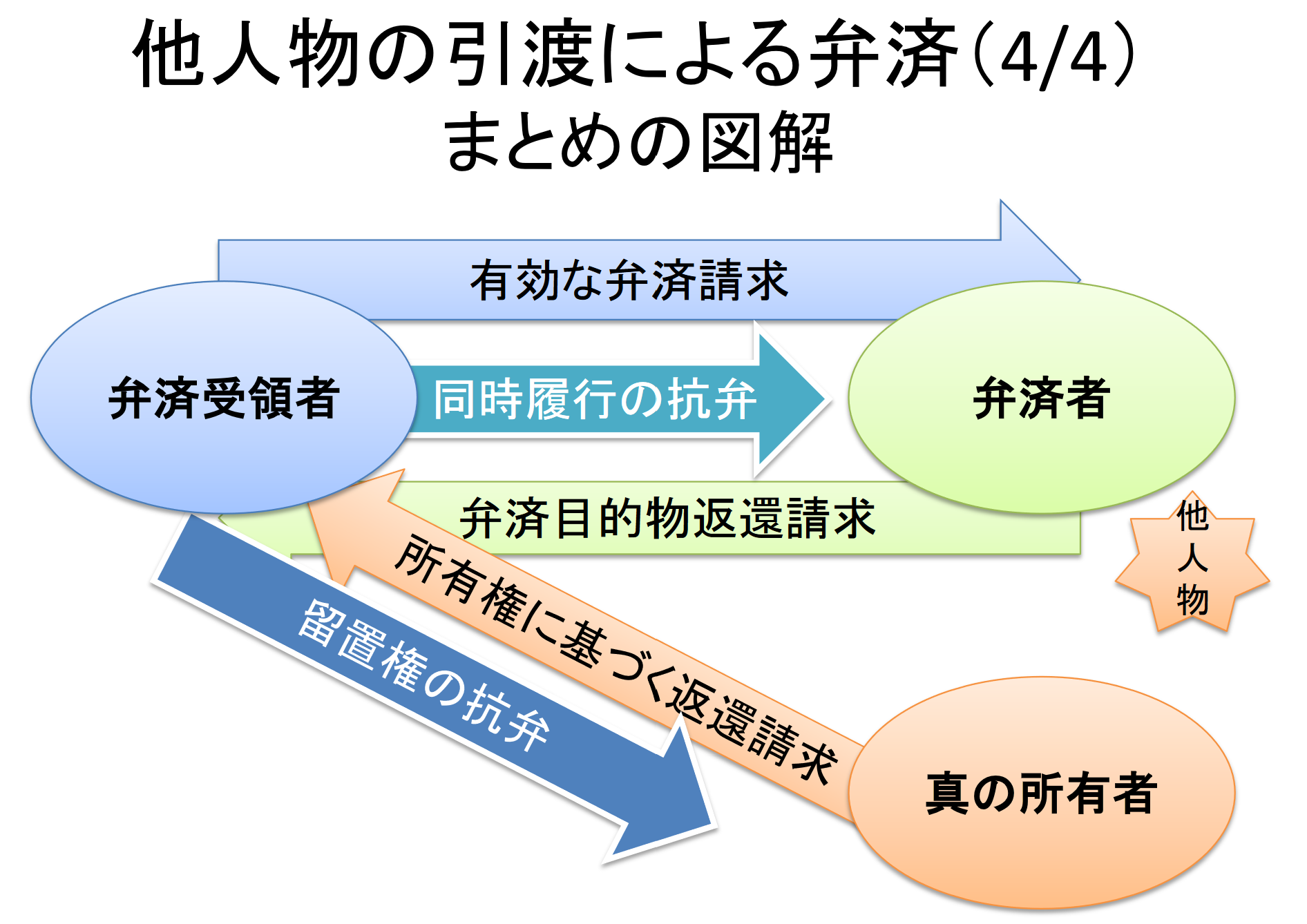 他人物の引渡による弁済(4/4)
まとめの図解

有効な弁済請求

弁済受領者

同時履行の抗弁

弁済者

弁済目的物返還請求

他人物

所有権に基づく返還請求

留置権の抗弁

真の所有者